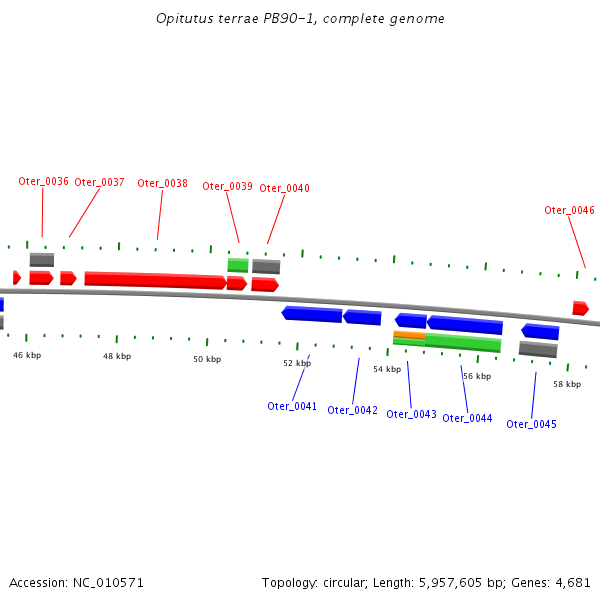 Opitutus terrae PB90-1, complete genome

Oter_0036 Oter_0037 Oter_0038 Oter_0039 Oter_0040 Oter_0046

46 kbp 48 kbp 50 kbp 52 kbp 54 kbp 56 kbp 58 kbp

Oter_0041 Oter_0042 Oter_0043 Oter_0044 Oter_0045

Accession: NC_010571

Topology: circular; Length: 5,957,605 bp; Genes: 4,681